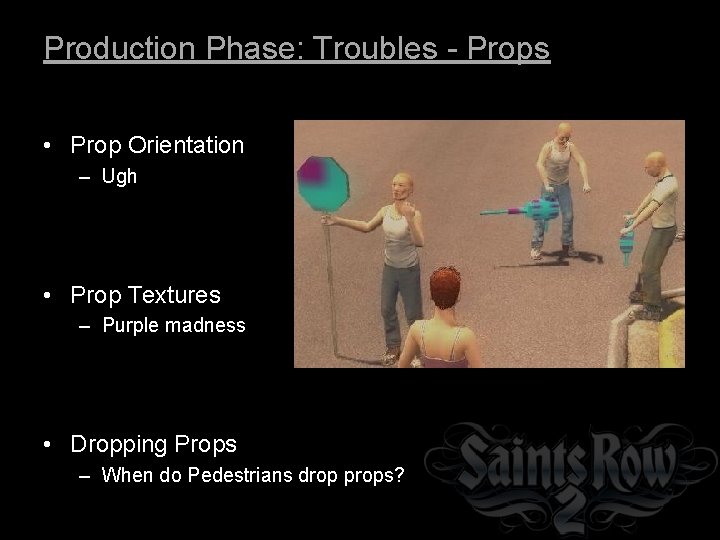 Production Phase: Troubles - Props

• Prop Orientation
– Ugh

• Prop Textures
– Purple madness

• Dropping Props
– When do Pedestrians drop props?

Saints Row 2